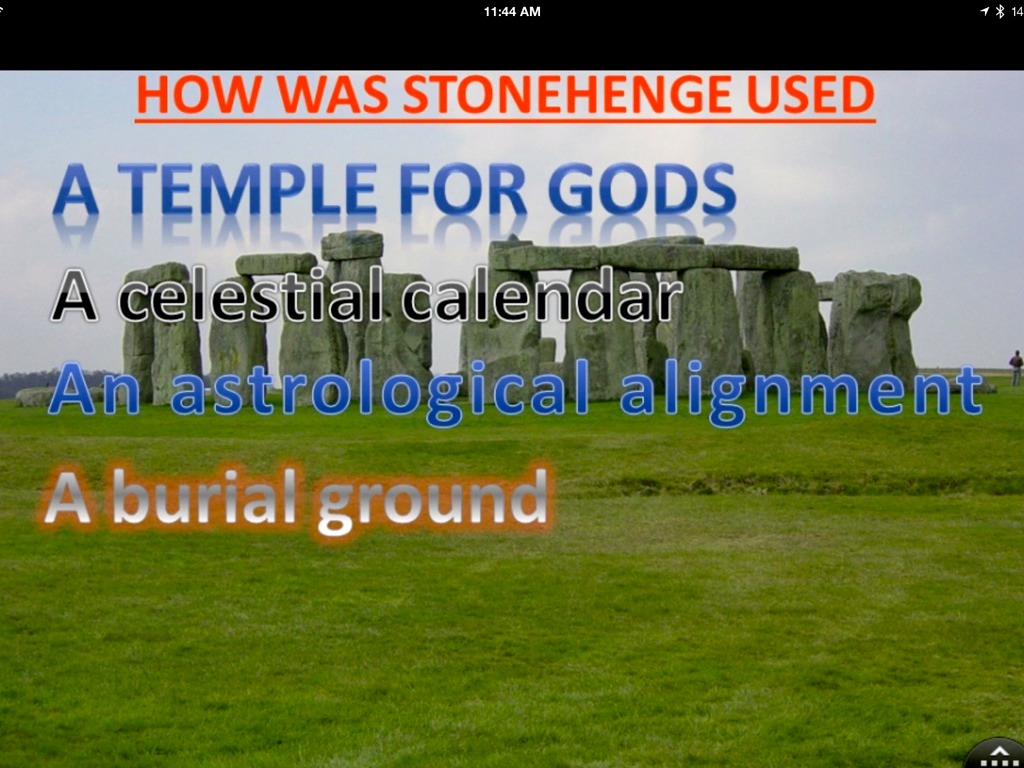 11:44 AM

14

HOW WAS STONEHENGE USED

A TEMPLE FOR GODS

A celestial calendar

An astrological alignment

A burial ground